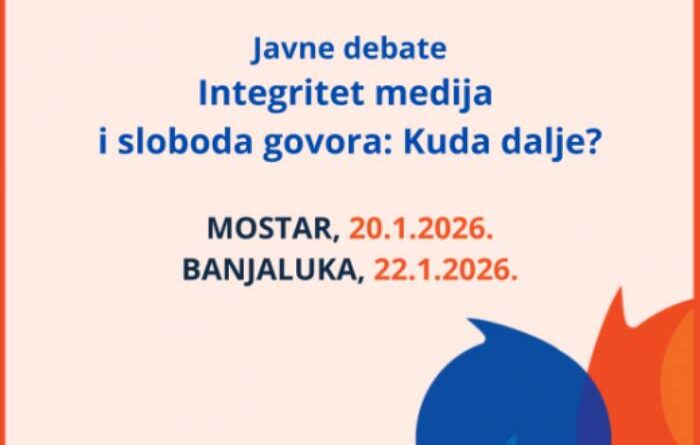 Javne debate
Integritet medija i sloboda govora: Kuda dalje?

MOSTAR, 20.1.2026.
BANJALUKA, 22.1.2026.